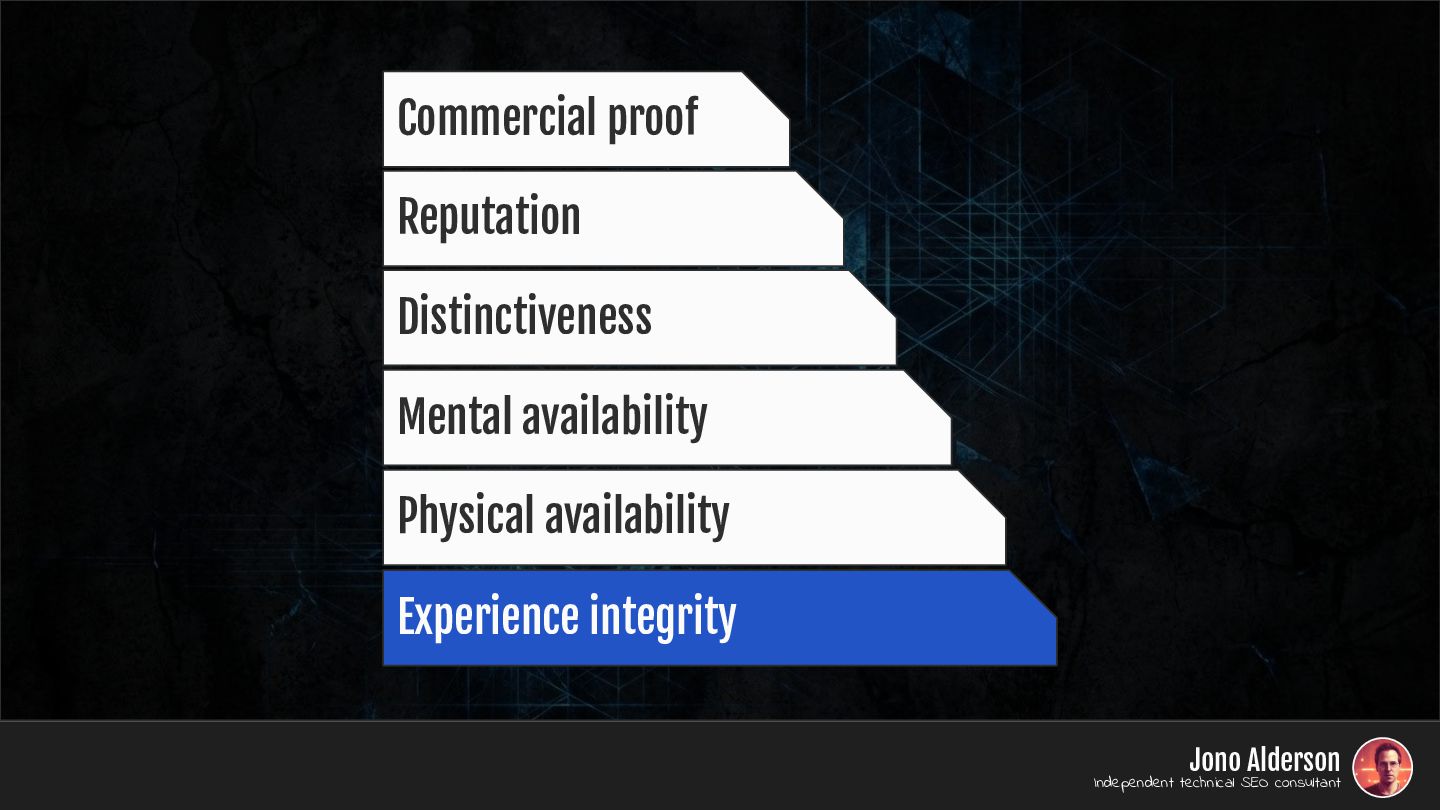 Commercial proof

Reputation

Distinctiveness

Mental availability

Physical availability

Experience integrity

Jono Alderson
Independent technical SEO consultant